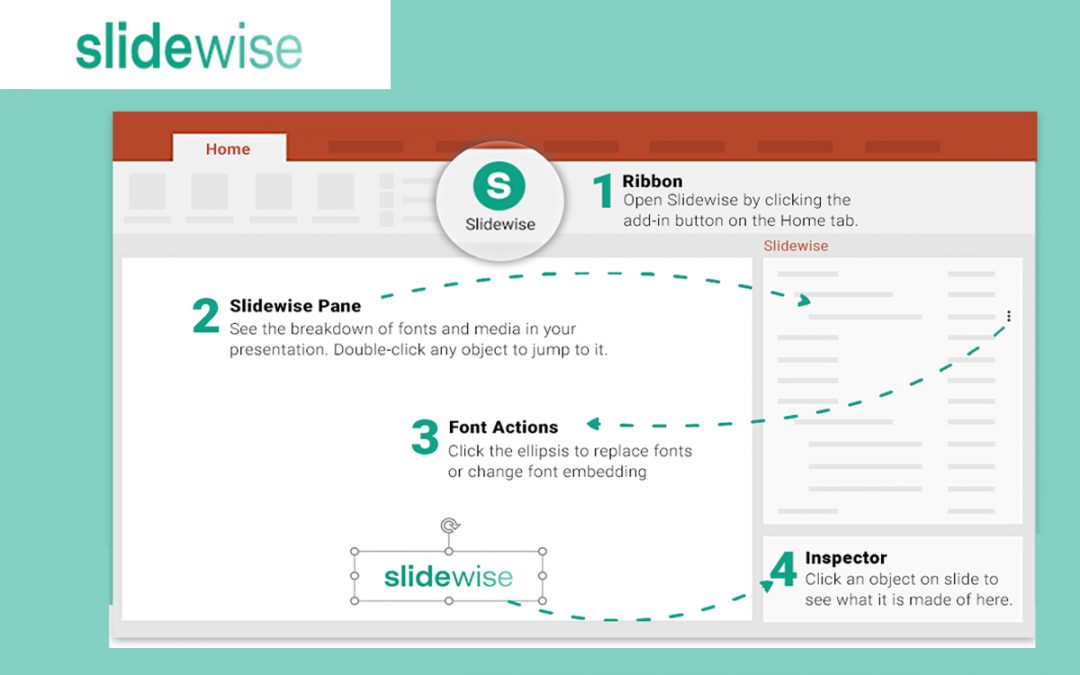 slidewise

Home

S

Slidewise

1 Ribbon
Open Slidewise by clicking the add-in button on the Home tab.

Slidewise

2 Slidewise Pane
See the breakdown of fonts and media in your presentation. Double-click any object to jump to it.

3 Font Actions
Click the ellipsis to replace fonts or change font embedding

slidewise

4 Inspector
Click an object on slide to see what it is made of here.